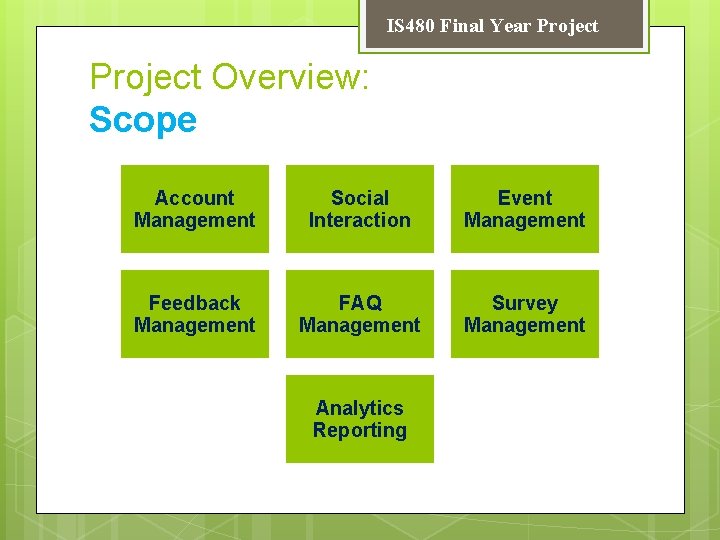 IS480 Final Year Project

Project Overview:
Scope

Account Management

Social Interaction

Event Management

Feedback Management

FAQ Management

Survey Management

Analytics Reporting